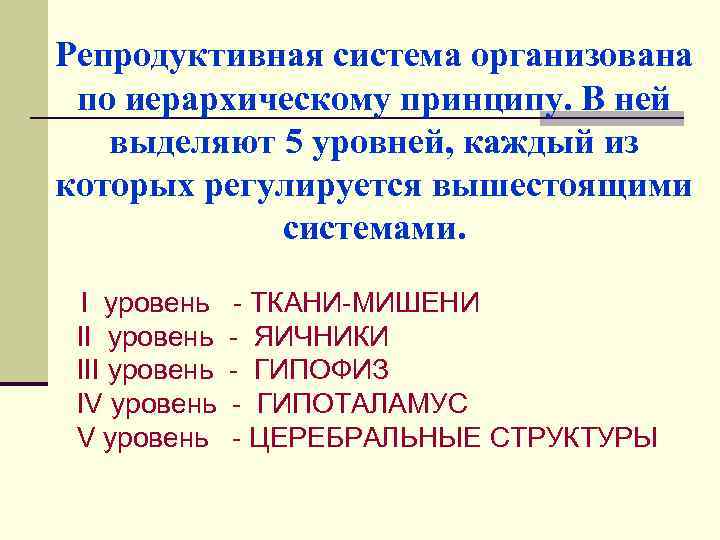 Репродуктивная система организована по иерархическому принципу. В ней выделяют 5 уровней, каждый из которых регулируется вышестоящими системами.

I уровень - ТКАНИ-МИШЕНИ
II уровень - ЯИЧНИКИ
III уровень - ГИПОФИЗ
IV уровень - ГИПОТАЛАМУС
V уровень - ЦЕРЕБРАЛЬНЫЕ СТРУКТУРЫ